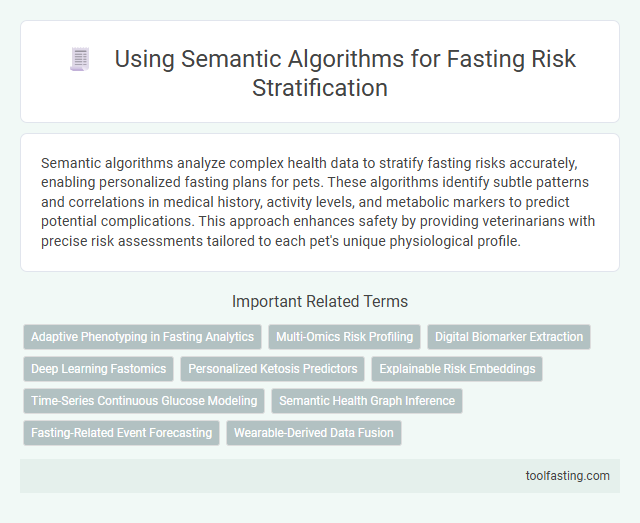 Using Semantic Algorithms for Fasting Risk Stratification

Semantic algorithms analyze complex health data to stratify fasting risks accurately, enabling personalized fasting plans for pets. These algorithms identify subtle patterns and correlations in medical history, activity levels, and metabolic markers to predict potential complications. This approach enhances safety by providing veterinarians with precise risk assessments tailored to each pet's unique physiological profile.

Important Related Terms

Adaptive Phenotyping in Fasting Analytics
Multi-Omics Risk Profiling
Digital Biomarker Extraction
Deep Learning Fastomics
Personalized Ketosis Predictors
Explainable Risk Embeddings
Time-Series Continuous Glucose Modeling
Semantic Health Graph Inference
Fasting-Related Event Forecasting
Wearable-Derived Data Fusion

toolfasting.com